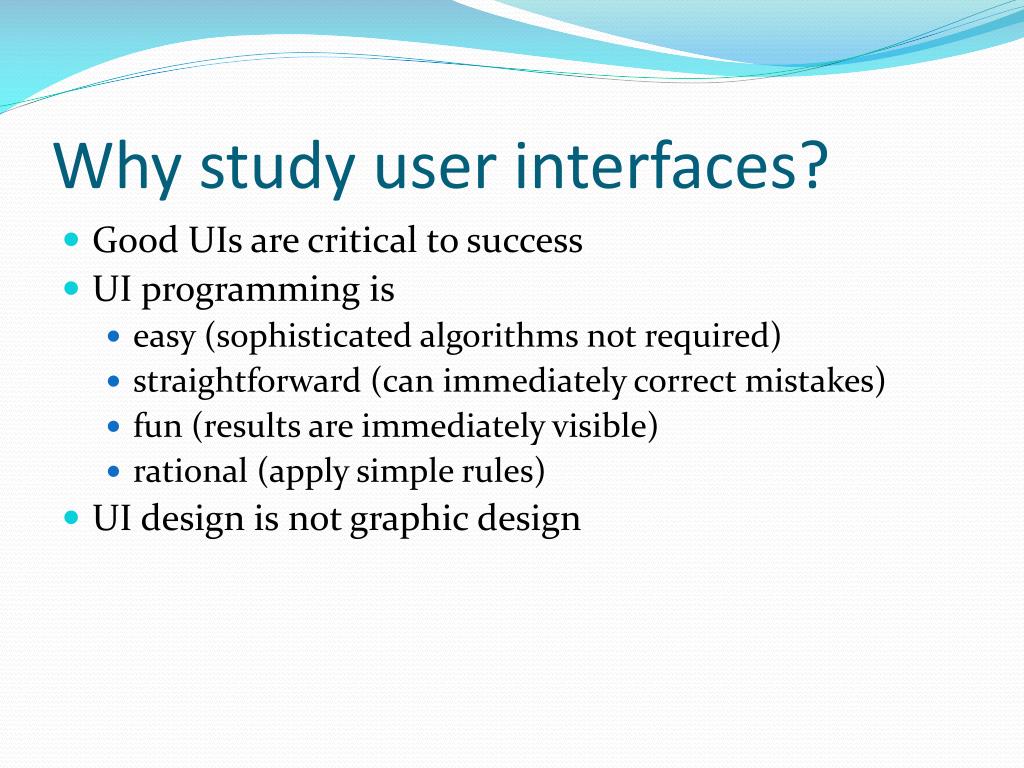 Why study user interfaces?

- Good UIs are critical to success
- UI programming is
  - easy (sophisticated algorithms not required)
  - straightforward (can immediately correct mistakes)
  - fun (results are immediately visible)
  - rational (apply simple rules)
- UI design is not graphic design